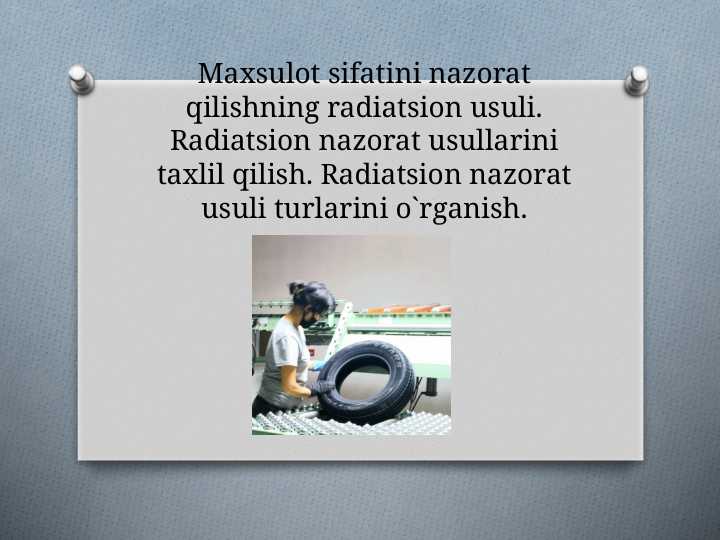 Maxsulot sifatini nazorat qilishning radiatsion usuli. Radiatsion nazorat usullarini taxlil qilish. Radiatsion nazorat usuli turlarini o`rganish.